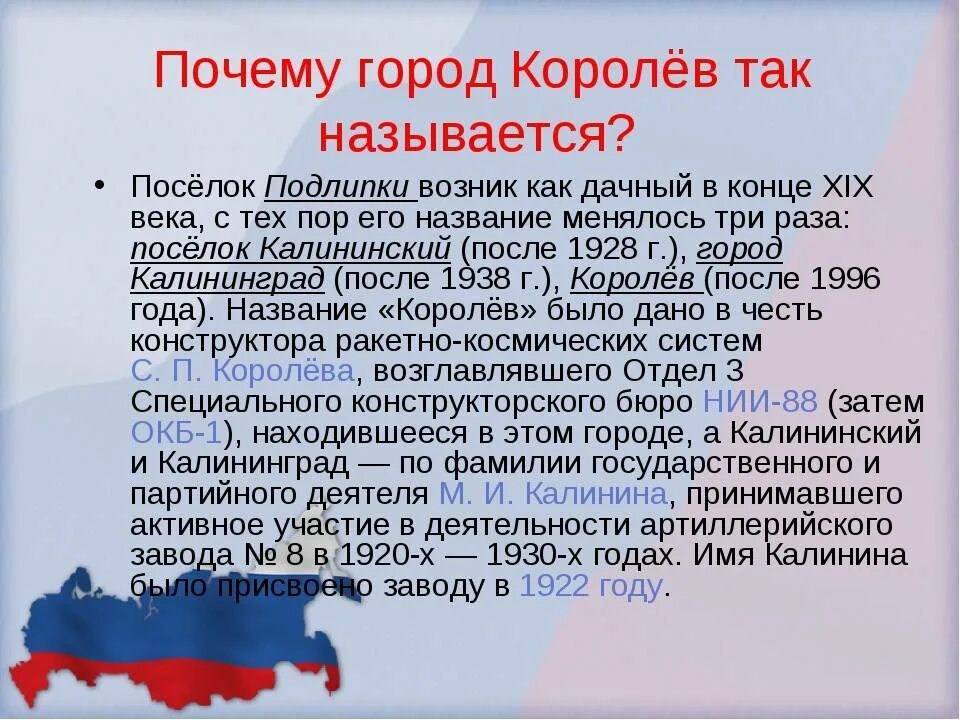 Почему город Королёв так называется?

• Посёлок Подлипки возник как дачный в конце XIX века, с тех пор его название менялось три раза: посёлок Калининский (после 1928 г.), город Калининград (после 1938 г.), Королёв (после 1996 года). Название «Королёв» было дано в честь конструктора ракетно-космических систем С. П. Королёва, возглавлявшего Отдел 3 Специального конструкторского бюро НИИ-88 (затем ОКБ-1), находившееся в этом городе, а Калининский и Калининград — по фамилии государственного и партийного деятеля М. И. Калинина, принимавшего активное участие в деятельности артиллерийского завода № 8 в 1920-х — 1930-х годах. Имя Калинина было присвоено заводу в 1922 году.